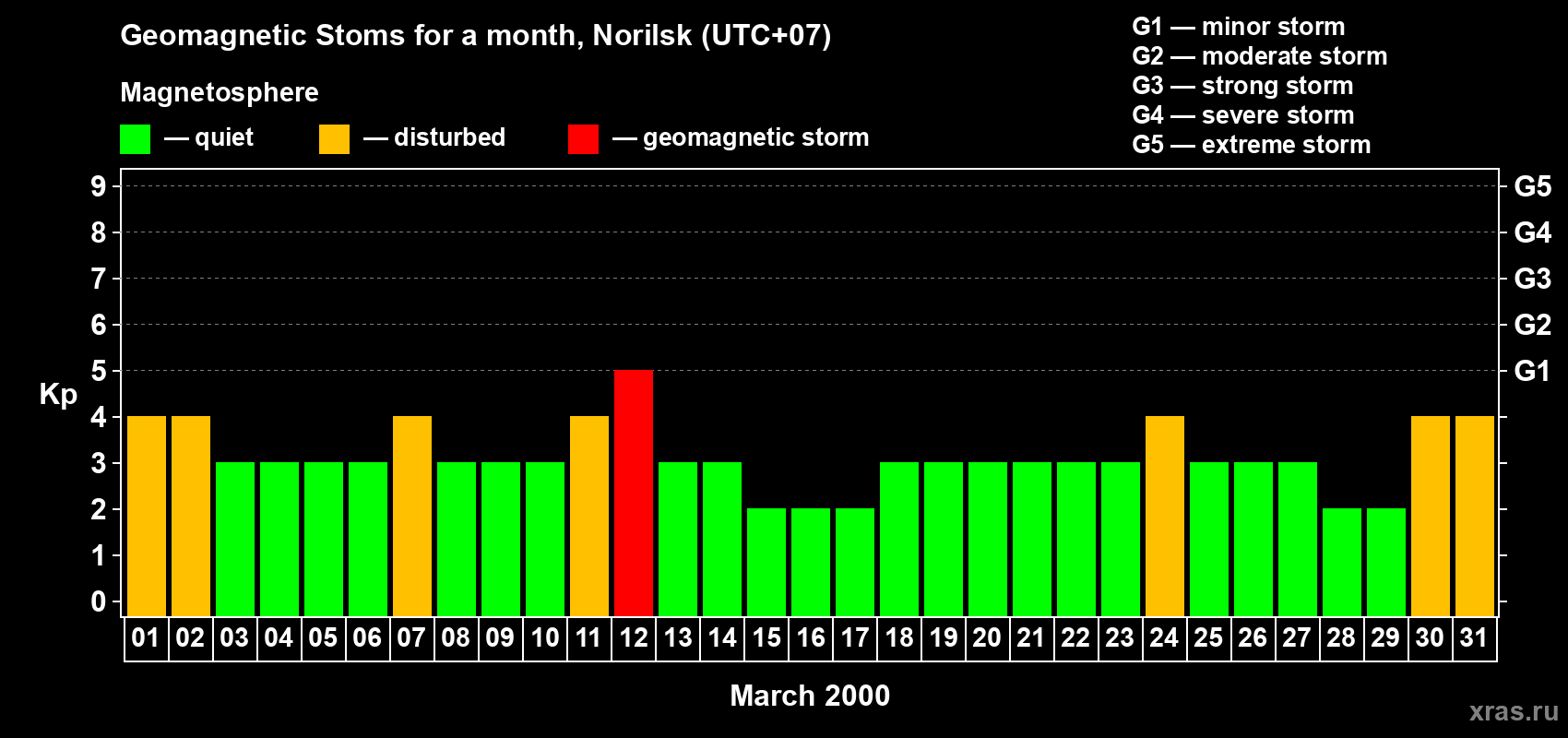 Geomagnetic Stoms for a month, Norilsk (UTC+07)

Magnetosphere

— quiet — disturbed — geomagnetic storm

G1 — minor storm
G2 — moderate storm
G3 — strong storm
G4 — severe storm
G5 — extreme storm

Kp

9
8
7
6
5
4
3
2
1
0

G5
G4
G3
G2
G1

01 02 03 04 05 06 07 08 09 10 11 12 13 14 15 16 17 18 19 20 21 22 23 24 25 26 27 28 29 30 31

March 2000

xras.ru